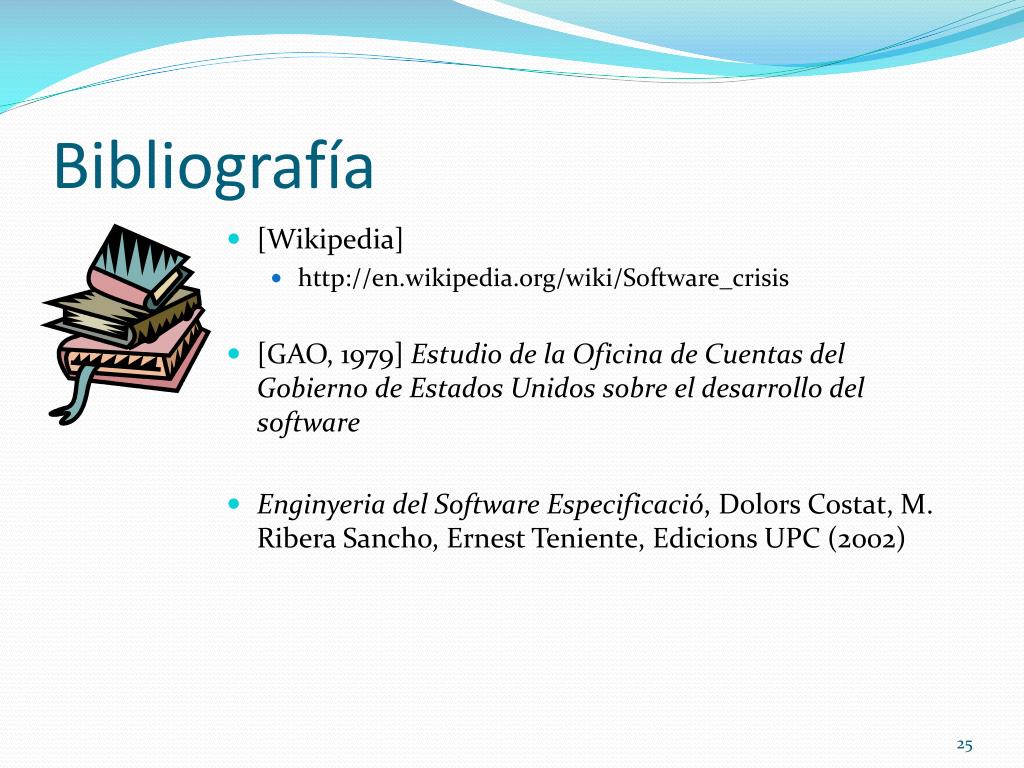 Bibliografía

[Wikipedia]

http://en.wikipedia.org/wiki/Software_crisis

[GAO, 1979] Estudio de la Oficina de Cuentas del Gobierno de Estados Unidos sobre el desarrollo del software

Enginyeria del Software Especificació, Dolors Costat, M. Ribera Sancho, Ernest Teniente, Edicions UPC (2002)

25